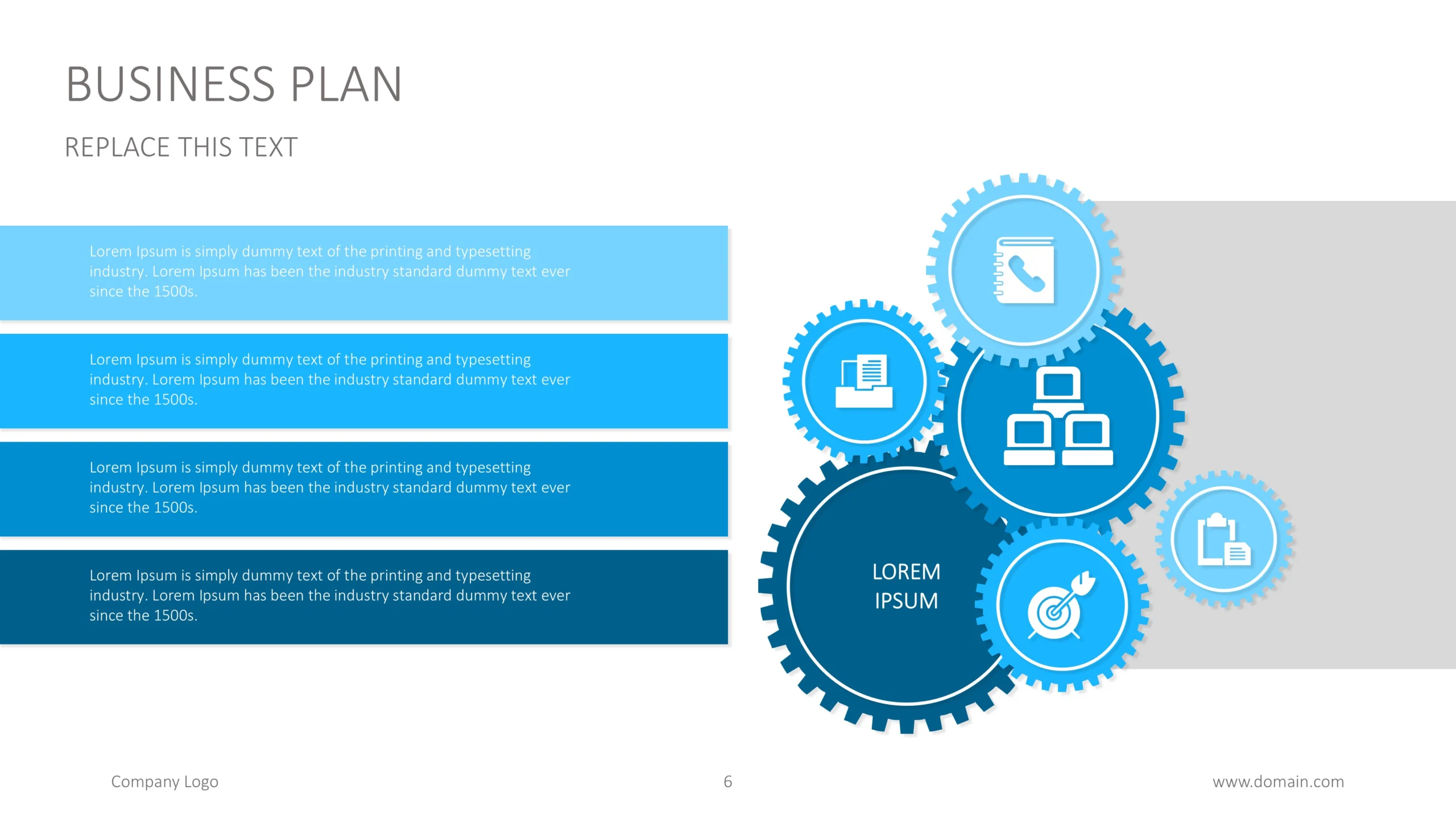 BUSINESS PLAN

REPLACE THIS TEXT

Lorem Ipsum is simply dummy text of the printing and typesetting industry. Lorem Ipsum has been the industry standard dummy text ever since the 1500s.

Lorem Ipsum is simply dummy text of the printing and typesetting industry. Lorem Ipsum has been the industry standard dummy text ever since the 1500s.

Lorem Ipsum is simply dummy text of the printing and typesetting industry. Lorem Ipsum has been the industry standard dummy text ever since the 1500s.

Lorem Ipsum is simply dummy text of the printing and typesetting industry. Lorem Ipsum has been the industry standard dummy text ever since the 1500s.

LOREM IPSUM

Company Logo

6

www.domain.com